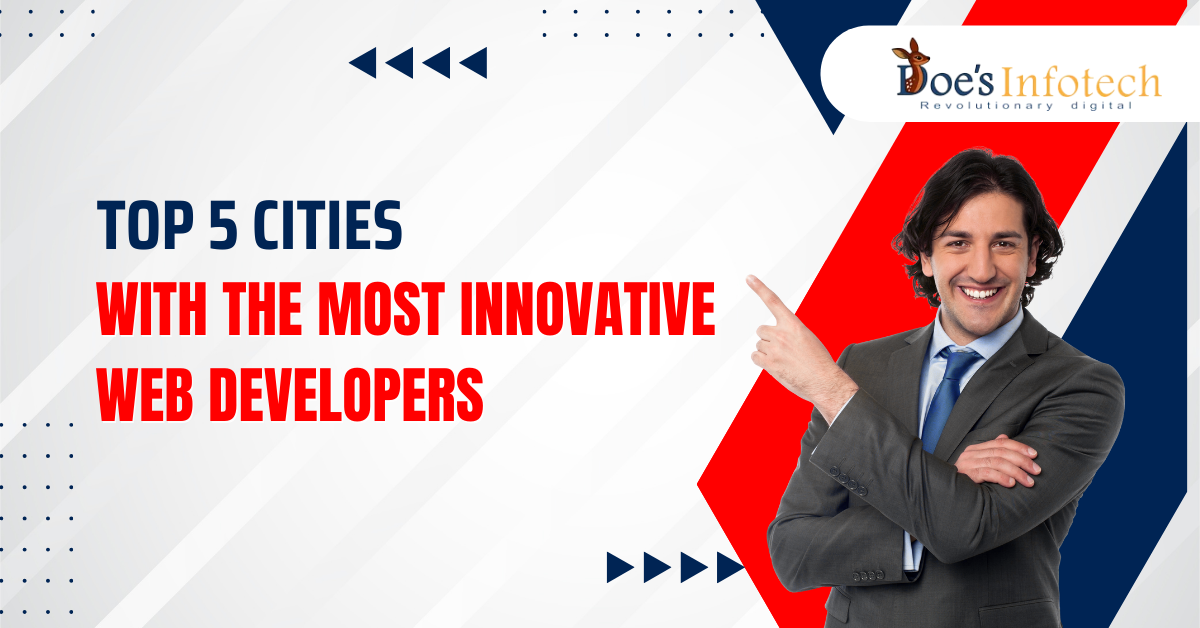 Doe's Infotech
Revolutionary digital

TOP 5 CITIES
WITH THE MOST INNOVATIVE
WEB DEVELOPERS